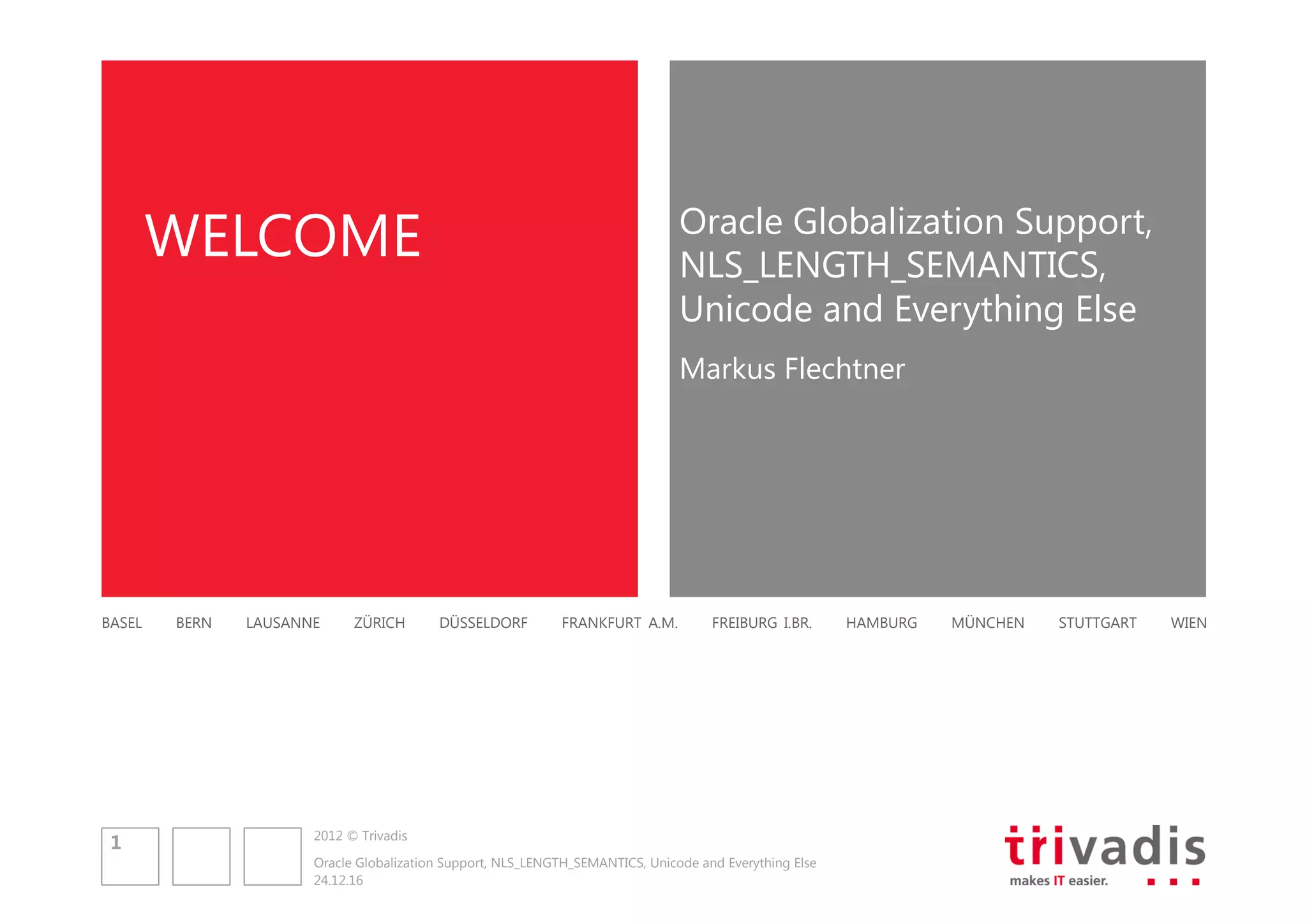 WELCOME

Oracle Globalization Support, NLS_LENGTH_SEMANTICS, Unicode and Everything Else

Markus Flechtner

BASEL BERN LAUSANNE ZÜRICH DÜSSELDORF FRANKFURT A.M. FREIBURG I.BR. HAMBURG MÜNCHEN STUTTGART WIEN

1

2012 © Trivadis

Oracle Globalization Support, NLS_LENGTH_SEMANTICS, Unicode and Everything Else
24.12.16

trivadis
makes IT easier.